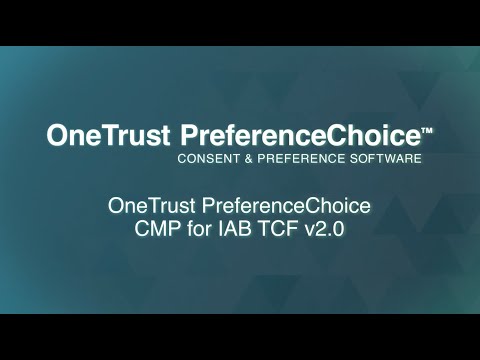 OneTrust PreferenceChoice™
CONSENT & PREFERENCE SOFTWARE

OneTrust PreferenceChoice
CMP for IAB TCF v2.0